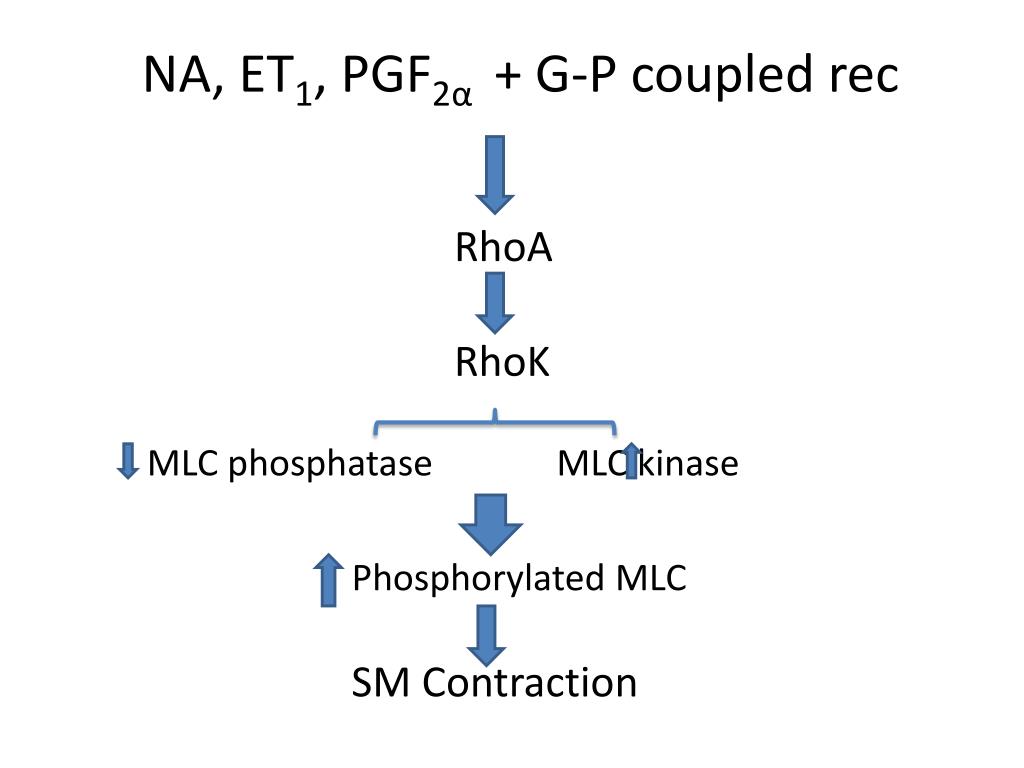 NA, $ET_1$, $PGF_{2\alpha}$ + G-P coupled rec

RhoA

RhoK

MLC phosphatase

MLC kinase

Phosphorylated MLC

SM Contraction